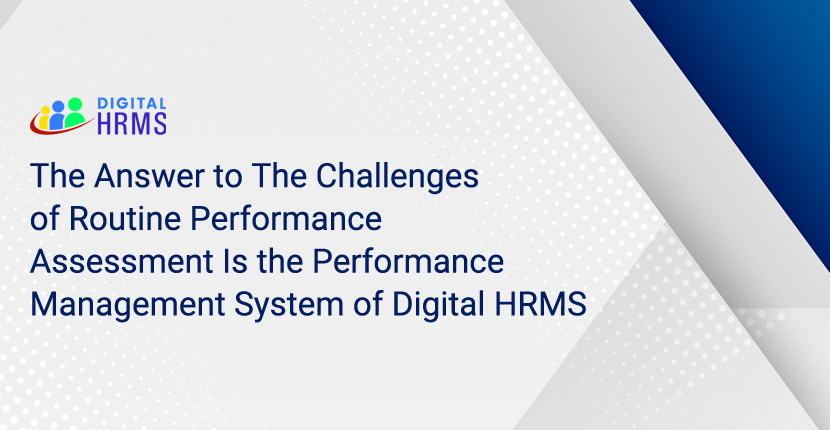 DIGITAL
HRMS

The Answer to The Challenges of Routine Performance Assessment Is the Performance Management System of Digital HRMS